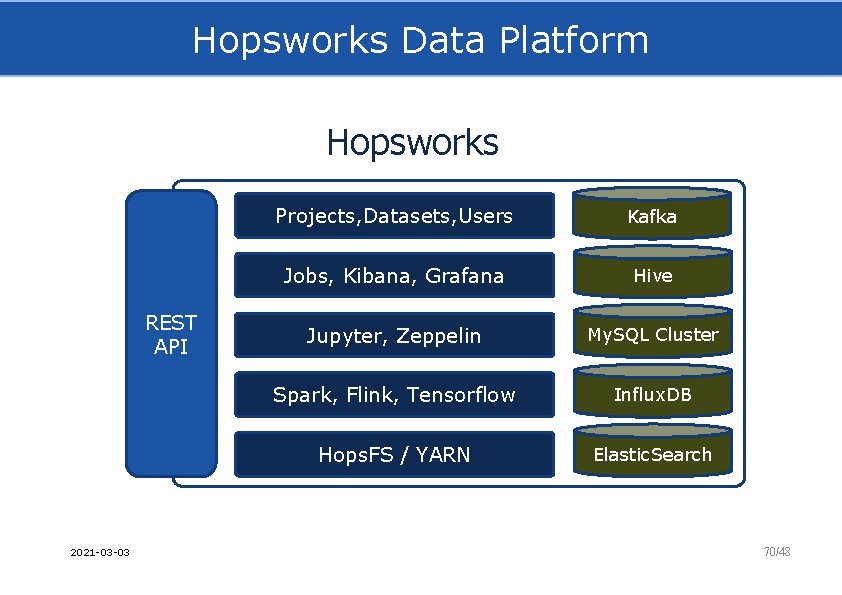 Hopsworks Data Platform

Hopsworks

REST API

Projects,Datasets,Users

Jobs, Kibana, Grafana

Jupyter, Zeppelin

Spark, Flink, Tensorflow

HopsFS / YARN

Kafka

Hive

MySQL Cluster

InfluxDB

ElasticSearch

2021-03-03

70/48